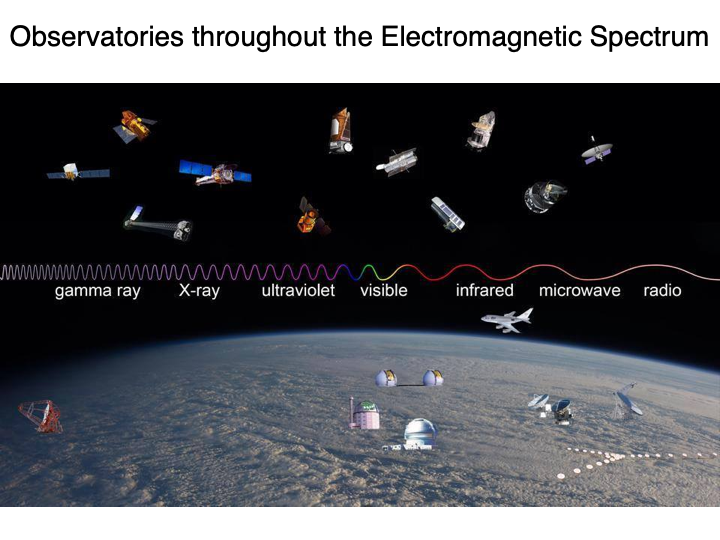 Observatories throughout the Electromagnetic Spectrum

gamma ray X-ray ultraviolet visible infrared microwave radio